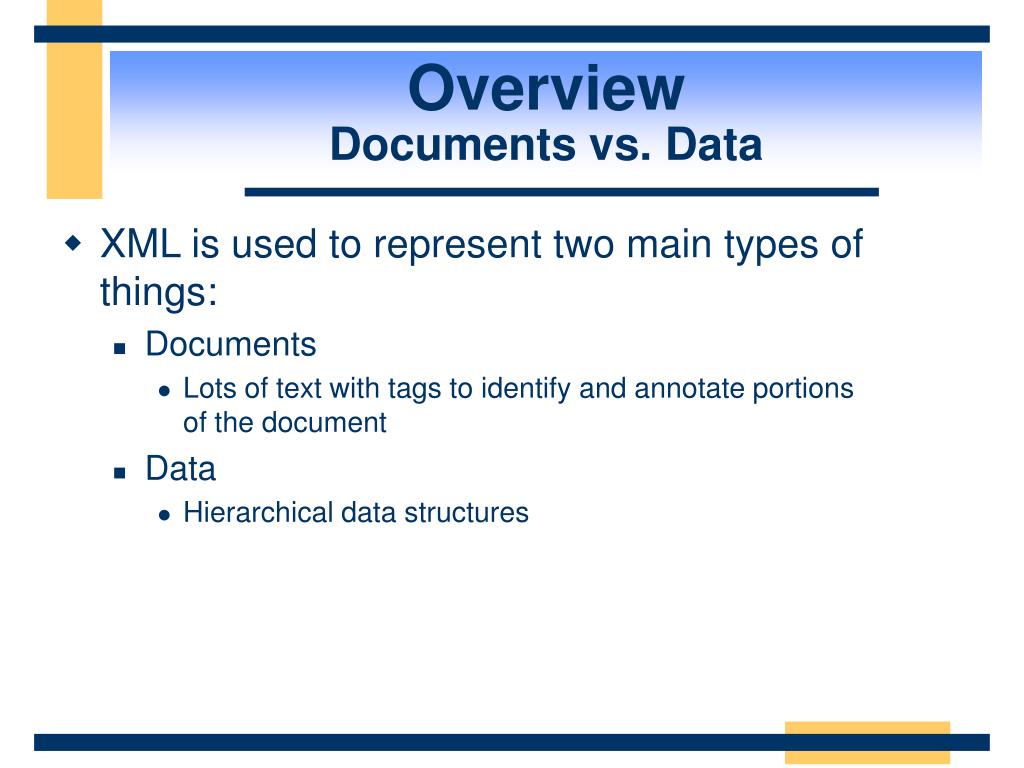 Overview
Documents vs. Data

XML is used to represent two main types of things:

Documents

Lots of text with tags to identify and annotate portions of the document

Data

Hierarchical data structures